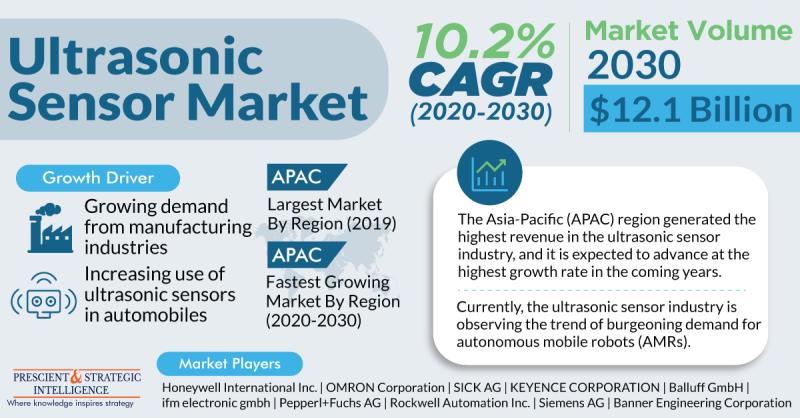 Ultrasonic Sensor Market

10.2% CAGR (2020-2030)

Market Volume 2030

$12.1 Billion

Growth Driver

Growing demand from manufacturing industries

Increasing use of ultrasonic sensors in automobiles

APAC

Largest Market By Region (2019)

APAC

Fastest Growing Market By Region (2020-2030)

The Asia-Pacific (APAC) region generated the highest revenue in the ultrasonic sensor industry, and it is expected to advance at the highest growth rate in the coming years.

Currently, the ultrasonic sensor industry is observing the trend of burgeoning demand for autonomous mobile robots (AMRs).

PRESCIENT & STRATEGIC INTELLIGENCE
Where knowledge inspires strategy

Market Players

Honeywell International Inc. | OMRON Corporation | SICK AG | KEYENCE CORPORATION | Balluff GmbH | ifm electronic gmbh | Pepperl+Fuchs AG | Rockwell Automation Inc. | Siemens AG | Banner Engineering Corporation